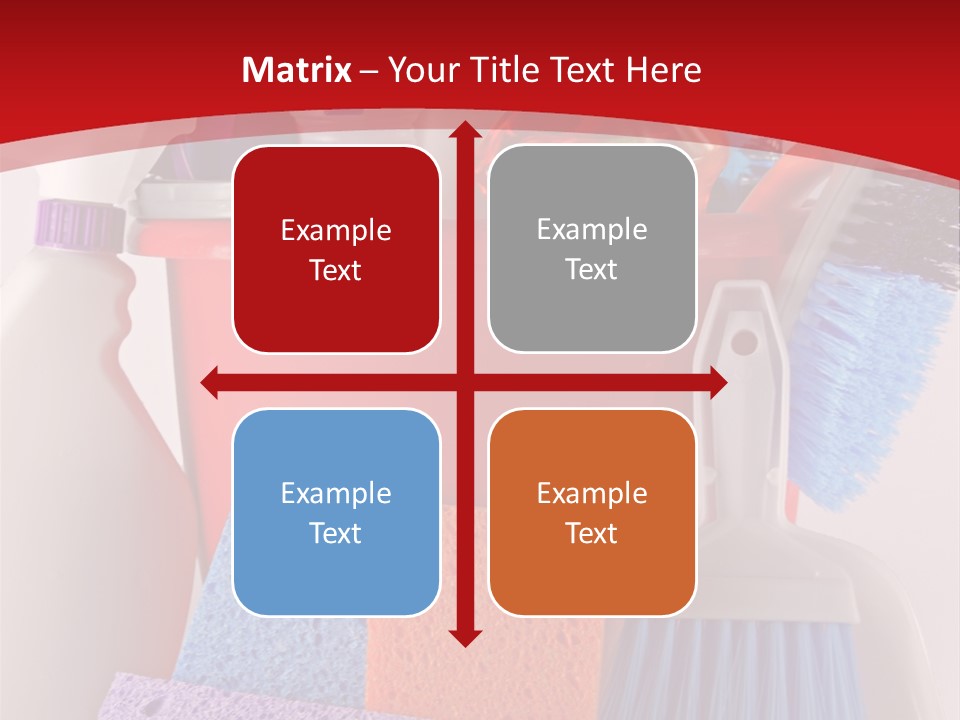 Matrix – Your Title Text Here

Example Text

Example Text

Example Text

Example Text